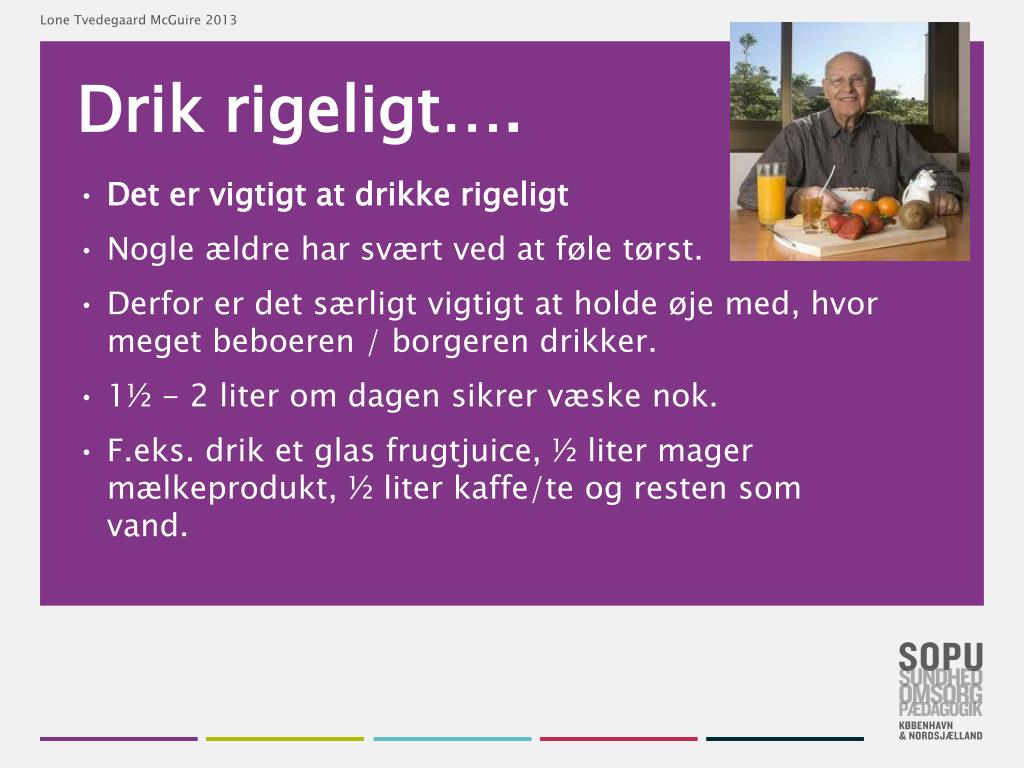 Lone Tvedegaard McGuire 2013

Drik rigeligt….

• Det er vigtigt at drikke rigeligt

• Nogle ældre har svært ved at føle tørst.

• Derfor er det særligt vigtigt at holde øje med, hvor meget beboeren / borgeren drikker.

• 1½ - 2 liter om dagen sikrer væske nok.

• F.eks. drik et glas frugtjuice, ½ liter mager mælkeprodukt, ½ liter kaffe/te og resten som vand.

SOPU
SUNDHED
OMSORG
PÆDAGOGIK
KØBENHAVN
& NORDSJÆLLAND